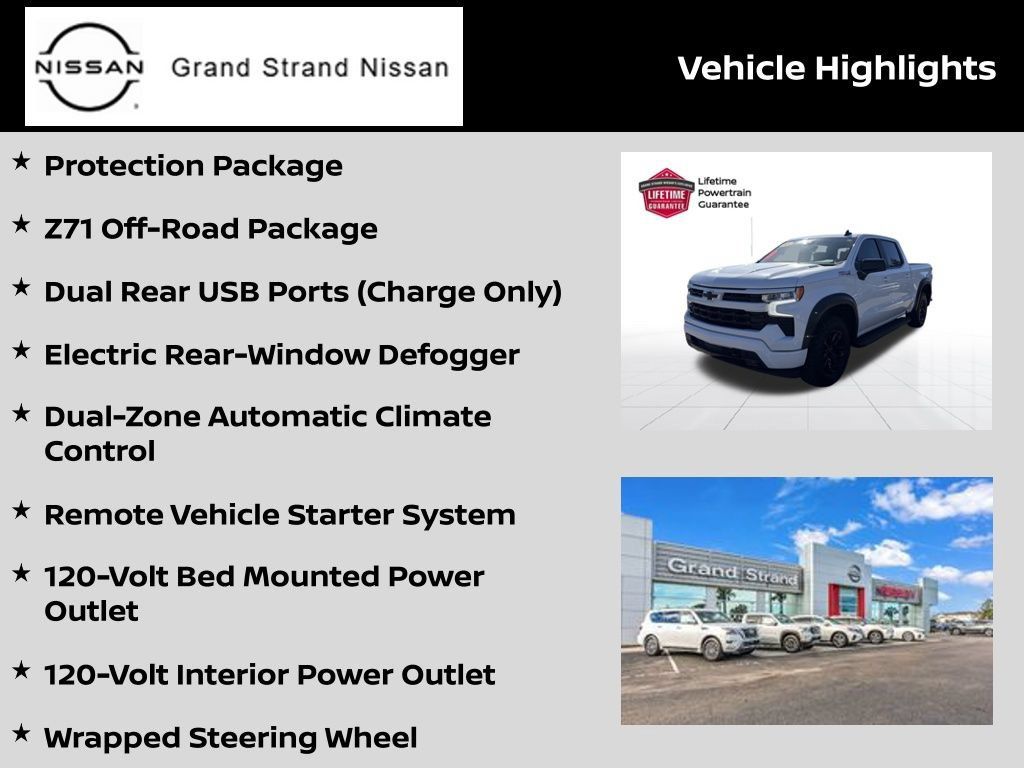 NISSAN Grand Strand Nissan

Vehicle Highlights

★ Protection Package

★ Z71 Off-Road Package

★ Dual Rear USB Ports (Charge Only)

★ Electric Rear-Window Defogger

★ Dual-Zone Automatic Climate Control

★ Remote Vehicle Starter System

★ 120-Volt Bed Mounted Power Outlet

★ 120-Volt Interior Power Outlet

★ Wrapped Steering Wheel

LIFETIME GUARANTEE

Lifetime Powertrain Guarantee

Grand Strand

NISSAN